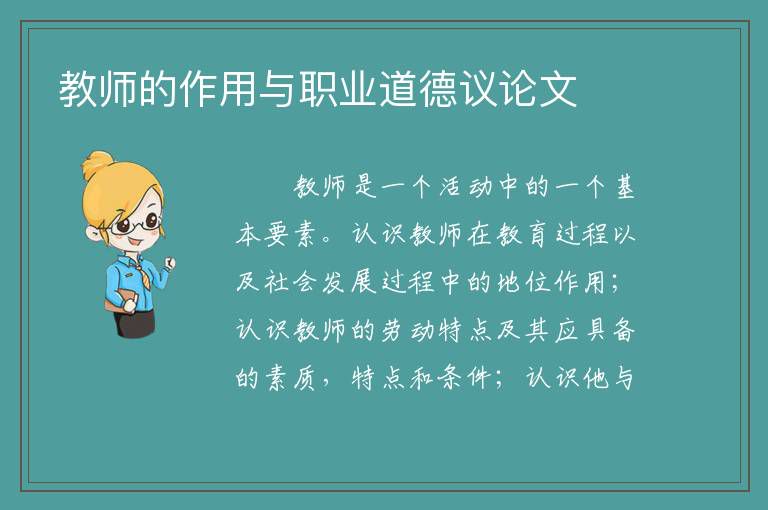 教师的作用与职业道德议论文

教师是一个活动中的一个基本要素。认识教师在教育过程以及社会发展过程中的地位作用；认识教师的劳动特点及其应具备的素质，特点和条件；认识他与